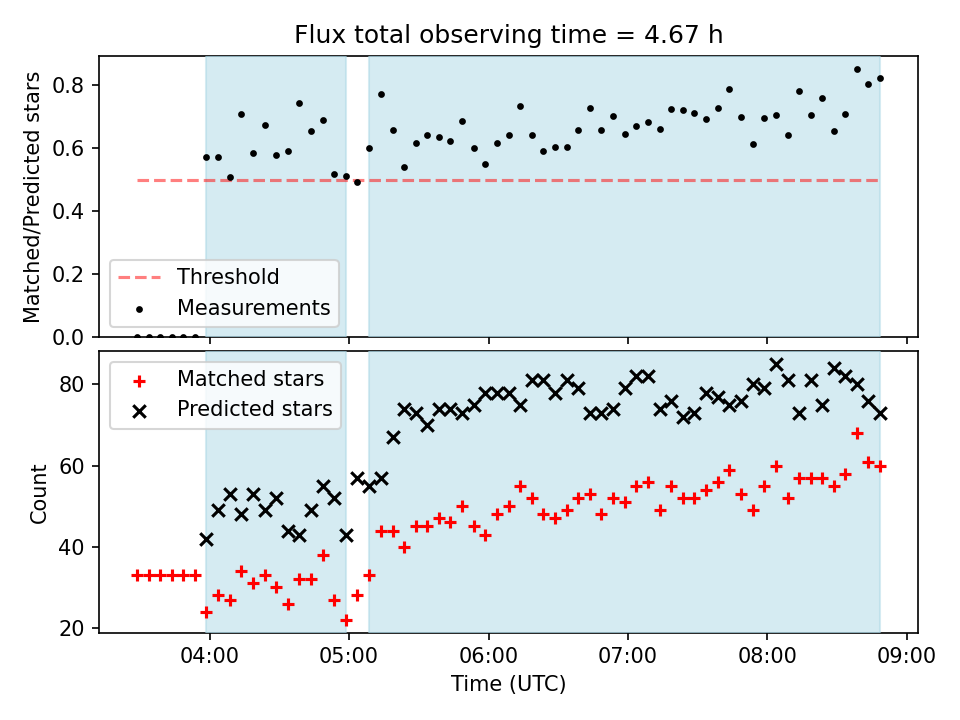 Flux total observing time = 4.67 h

Matched/Predicted stars

0.8
0.6
0.4
0.2
0.0

Threshold
Measurements

Matched stars
Predicted stars

Count

80
60
40
20

04:00
05:00
06:00
07:00
08:00
09:00

Time (UTC)